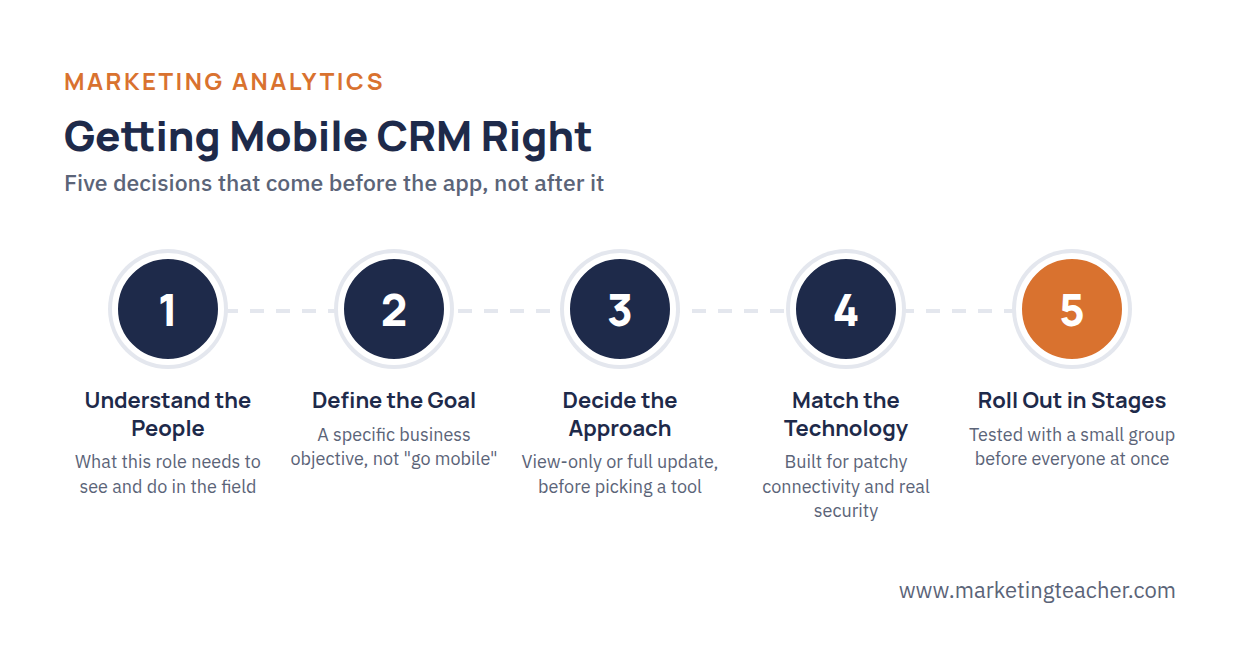 MARKETING ANALYTICS

Getting Mobile CRM Right

Five decisions that come before the app, not after it

1

Understand the People

What this role needs to see and do in the field

2

Define the Goal

A specific business objective, not "go mobile"

3

Decide the Approach

View-only or full update, before picking a tool

4

Match the Technology

Built for patchy connectivity and real security

5

Roll Out in Stages

Tested with a small group before everyone at once

www.marketingteacher.com